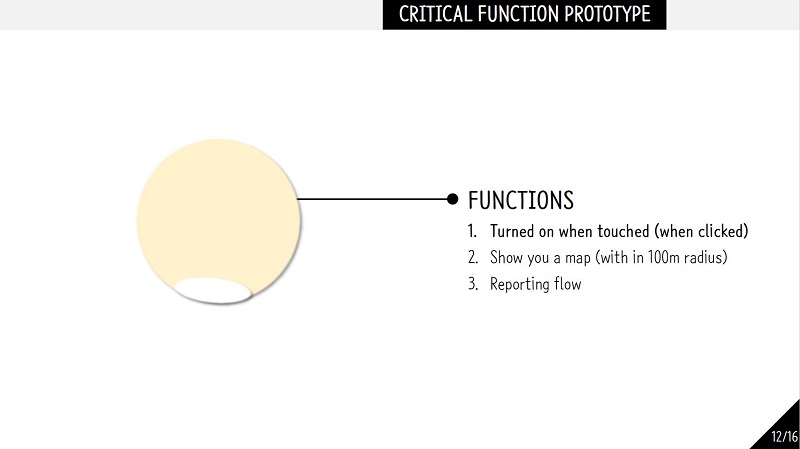 CRITICAL FUNCTION PROTOTYPE

FUNCTIONS

1. Turned on when touched (when clicked)
2. Show you a map (with in 100m radius)
3. Reporting flow

12/16